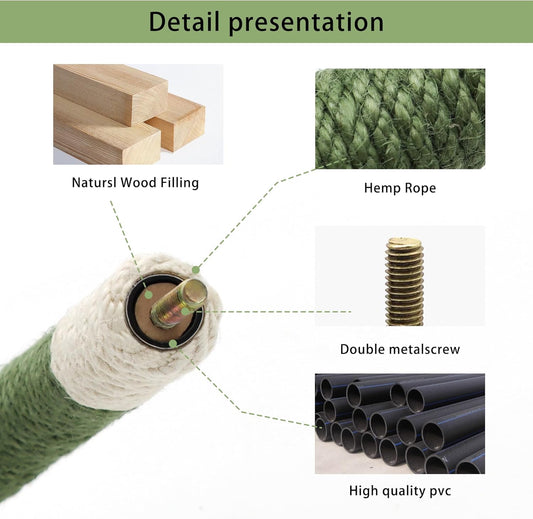 Detail presentation

Natursl Wood Filling

Hemp Rope

Double metalscrew

High quality pvc